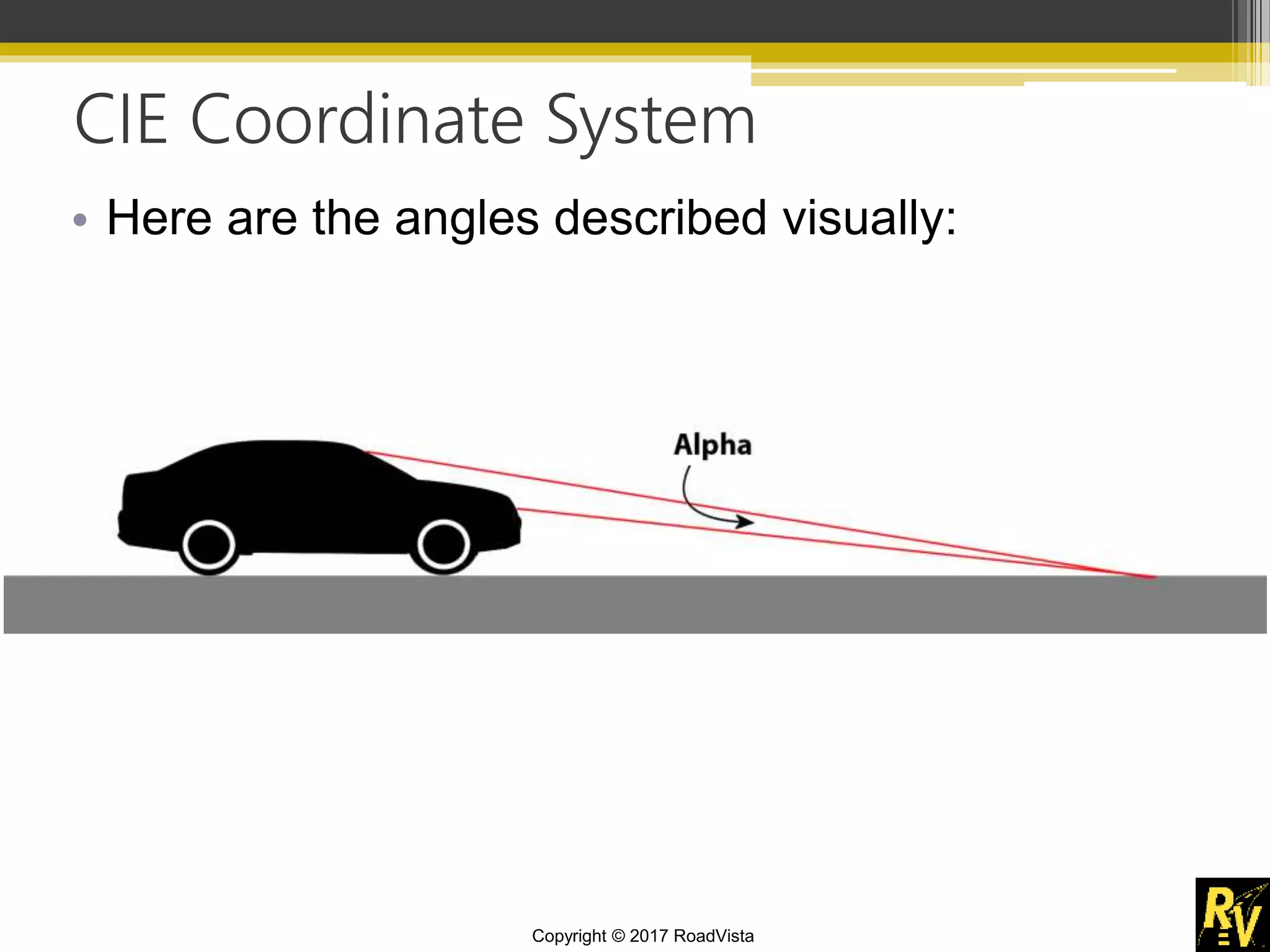 CIE Coordinate System

• Here are the angles described visually:

Alpha

Copyright © 2017 RoadVista

RV